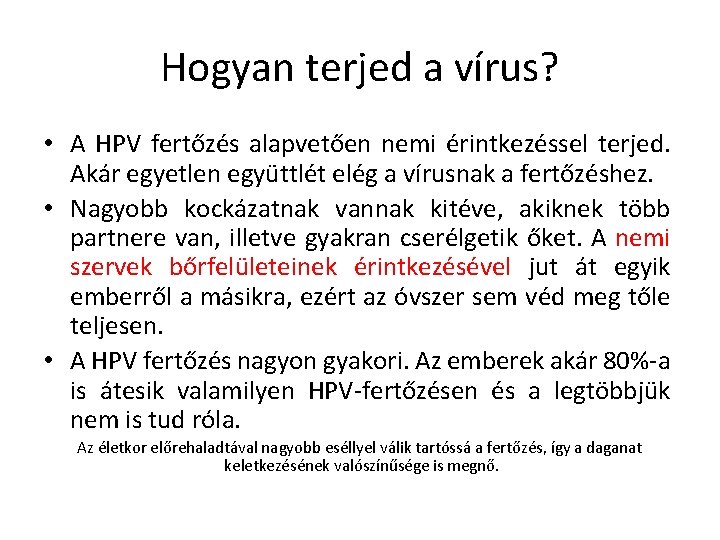 Hogyan terjed a vírus?

• A HPV fertőzés alapvetően nemi érintkezéssel terjed. Akár egyetlen együttlét elég a vírusnak a fertőzéshez.

• Nagyobb kockázatnak vannak kitéve, akiknek több partnere van, illetve gyakran cserélgetik őket. A nemi szervek bőrfelületeinek érintkezésével jut át egyik emberről a másikra, ezért az óvszer sem véd meg tőle teljesen.

• A HPV fertőzés nagyon gyakori. Az emberek akár 80%-a is átesik valamilyen HPV-fertőzésen és a legtöbbjük nem is tud róla.

Az életkor előrehaladtával nagyobb eséllyel válik tartóssá a fertőzés, így a daganat keletkezésének valószínűsége is megnő.